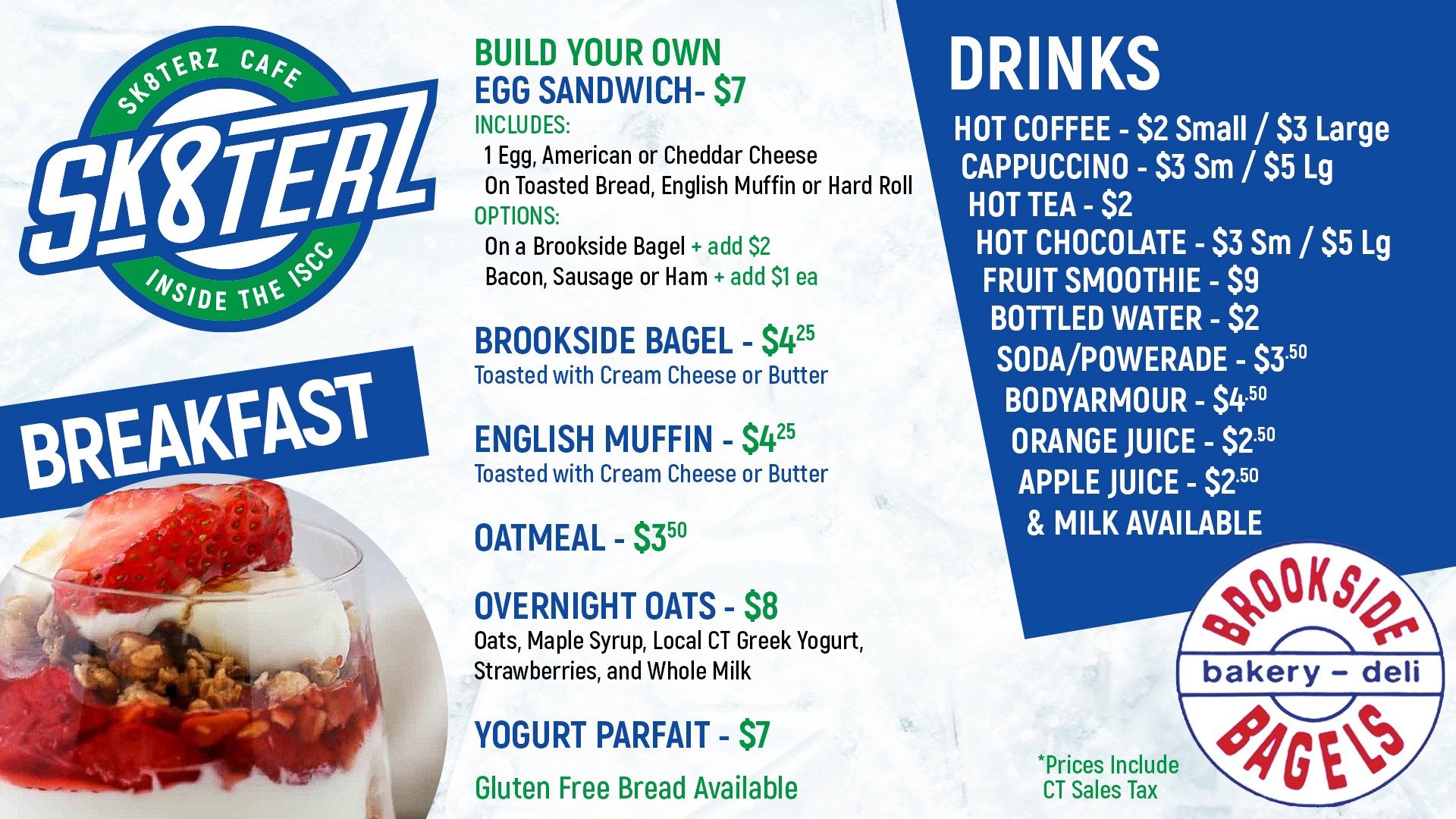 SK8TERZ CAFE
SK8TERZ
INSIDE THE ISCC

BREAKFAST

BUILD YOUR OWN
EGG SANDWICH- $7
INCLUDES:
1 Egg, American or Cheddar Cheese
On Toasted Bread, English Muffin or Hard Roll
OPTIONS:
On a Brookside Bagel + add $2
Bacon, Sausage or Ham + add $1 ea

BROOKSIDE BAGEL - $4$^{25}$
Toasted with Cream Cheese or Butter

ENGLISH MUFFIN - $4$^{25}$
Toasted with Cream Cheese or Butter

OATMEAL - $3$^{50}$

OVERNIGHT OATS - $8
Oats, Maple Syrup, Local CT Greek Yogurt, Strawberries, and Whole Milk

YOGURT PARFAIT - $7

Gluten Free Bread Available

DRINKS
HOT COFFEE - $2 Small / $3 Large
CAPPUCCINO - $3 Sm / $5 Lg
HOT TEA - $2
HOT CHOCOLATE - $3 Sm / $5 Lg
FRUIT SMOOTHIE - $9
BOTTLED WATER - $2
SODA/POWERADE - $3$^{.50}$
BODYARMOUR - $4$^{.50}$
ORANGE JUICE - $2$^{.50}$
APPLE JUICE - $2$^{.50}$
& MILK AVAILABLE

BROOKSIDE
bakery – deli
BAGELS

*Prices Include CT Sales Tax